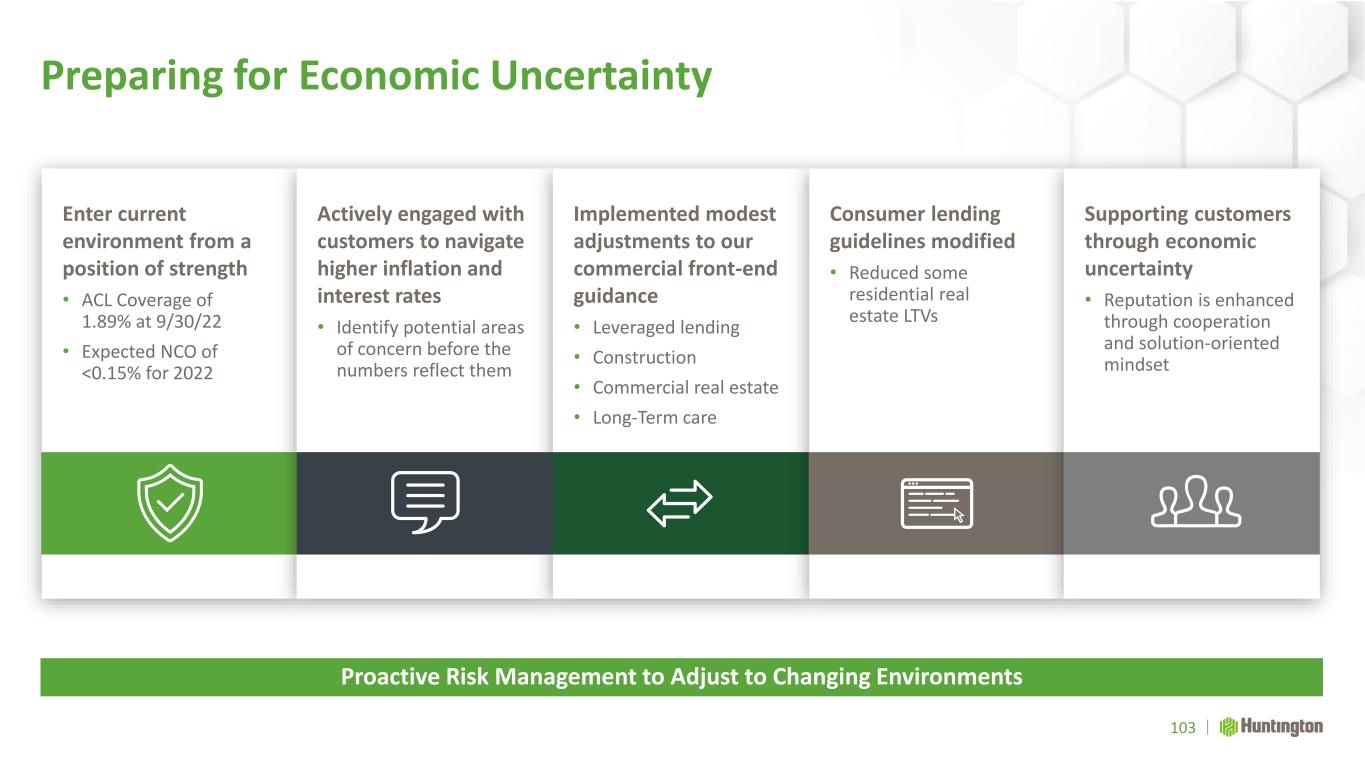 Preparing for Economic Uncertainty

Enter current environment from a position of strength

• ACL Coverage of 1.89% at 9/30/22

• Expected NCO of <0.15% for 2022

Actively engaged with customers to navigate higher inflation and interest rates

• Identify potential areas of concern before the numbers reflect them

Implemented modest adjustments to our commercial front-end guidance

• Leveraged lending

• Construction

• Commercial real estate

• Long-Term care

Consumer lending guidelines modified

• Reduced some residential real estate LTVs

Supporting customers through economic uncertainty

• Reputation is enhanced through cooperation and solution-oriented mindset

Proactive Risk Management to Adjust to Changing Environments

103 | Huntington